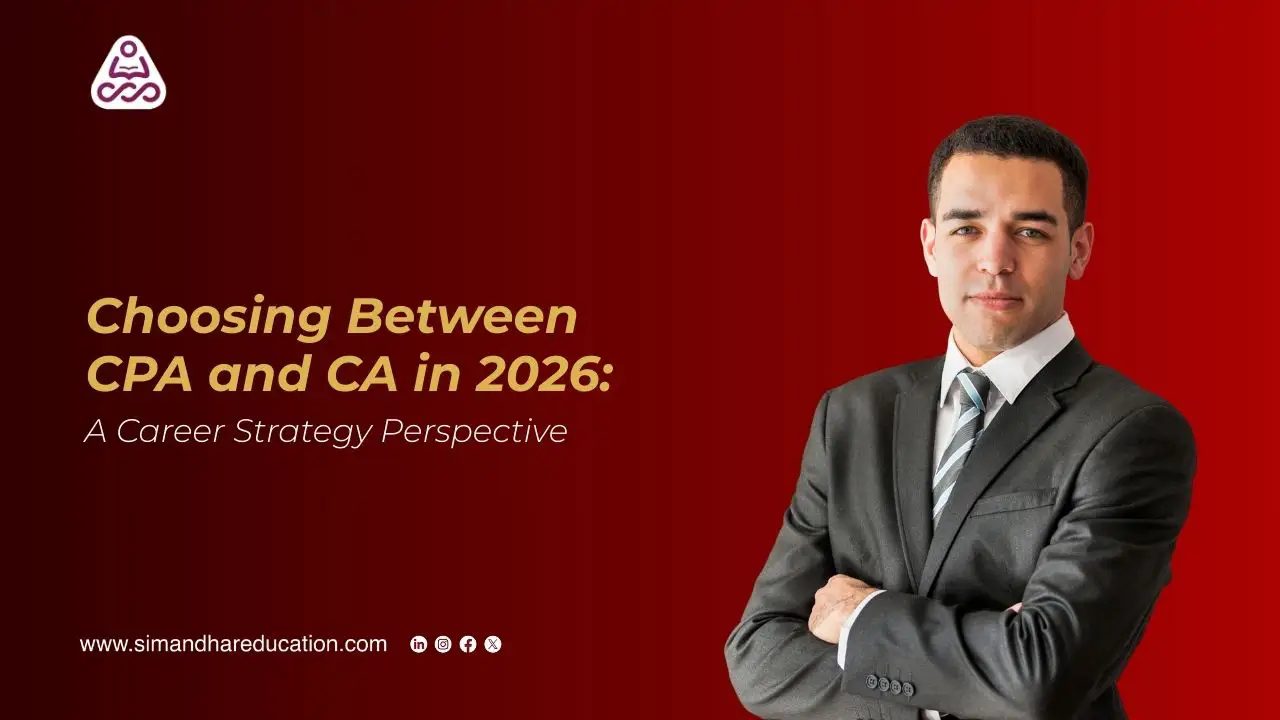 Choosing Between CPA and CA in 2026:

A Career Strategy Perspective

www.simandhareducation.com